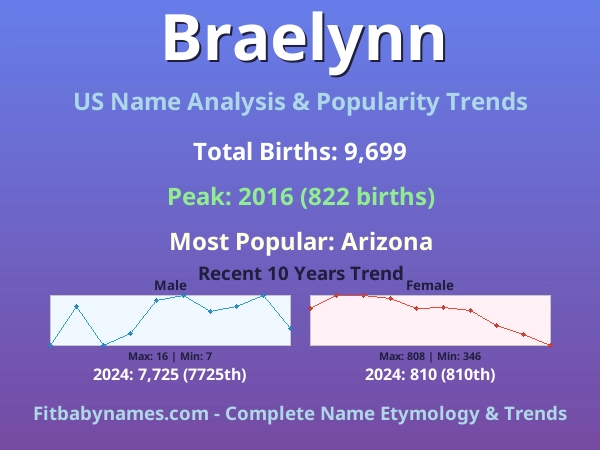 Braelynn

US Name Analysis & Popularity Trends

Total Births: 9,699

Peak: 2016 (822 births)

Most Popular: Arizona

Recent 10 Years Trend

Male

Max: 16 | Min: 7

2024: 7,725 (7725th)

Female

Max: 808 | Min: 346

2024: 810 (810th)

Fitbabynames.com - Complete Name Etymology & Trends